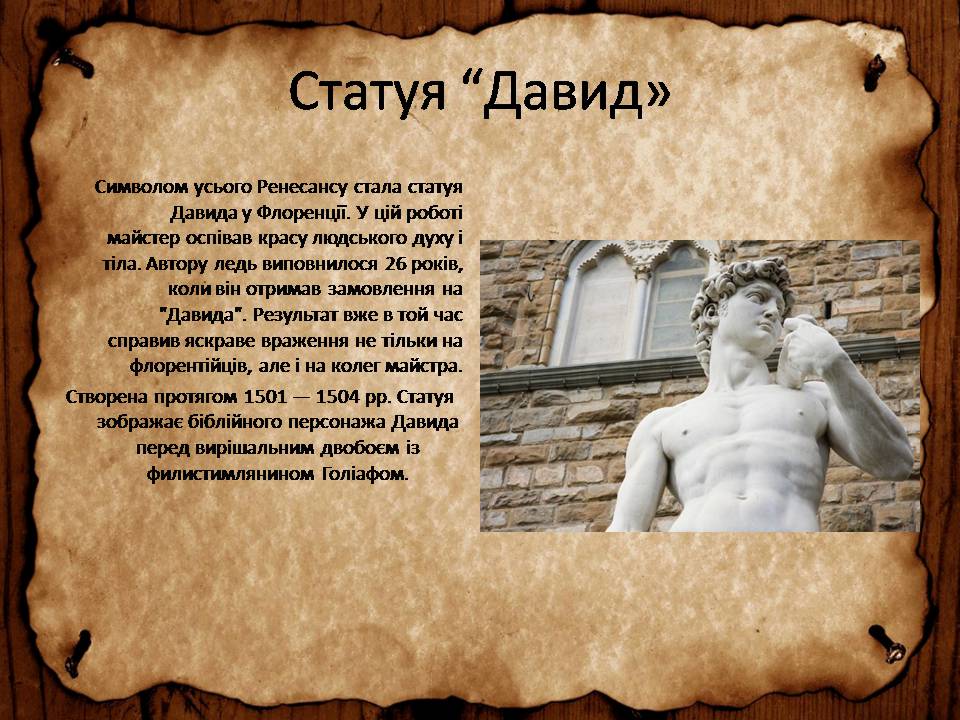 Статуя “Давид»

Символом усього Ренесансу стала статуя Давида у Флоренції. У цій роботі майстер оспівав красу людського духу і тіла. Автору ледь виповнилося 26 років, коли він отримав замовлення на "Давида". Результат вже в той час справив яскраве враження не тільки на флорентійців, але і на колег майстра.

Створена протягом 1501 — 1504 рр. Статуя зображає біблійного персонажа Давида перед вирішальним двобоєм із филистимлянином Голіафом.